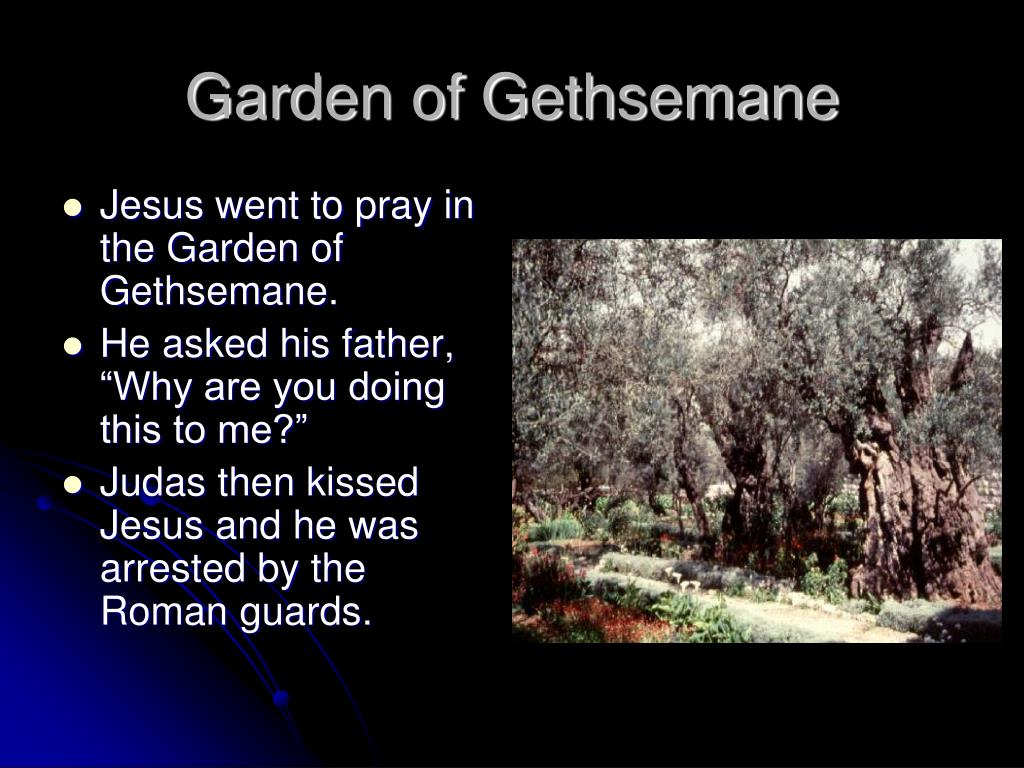 Garden of Gethsemane

- Jesus went to pray in the Garden of Gethsemane.
- He asked his father, “Why are you doing this to me?”
- Judas then kissed Jesus and he was arrested by the Roman guards.